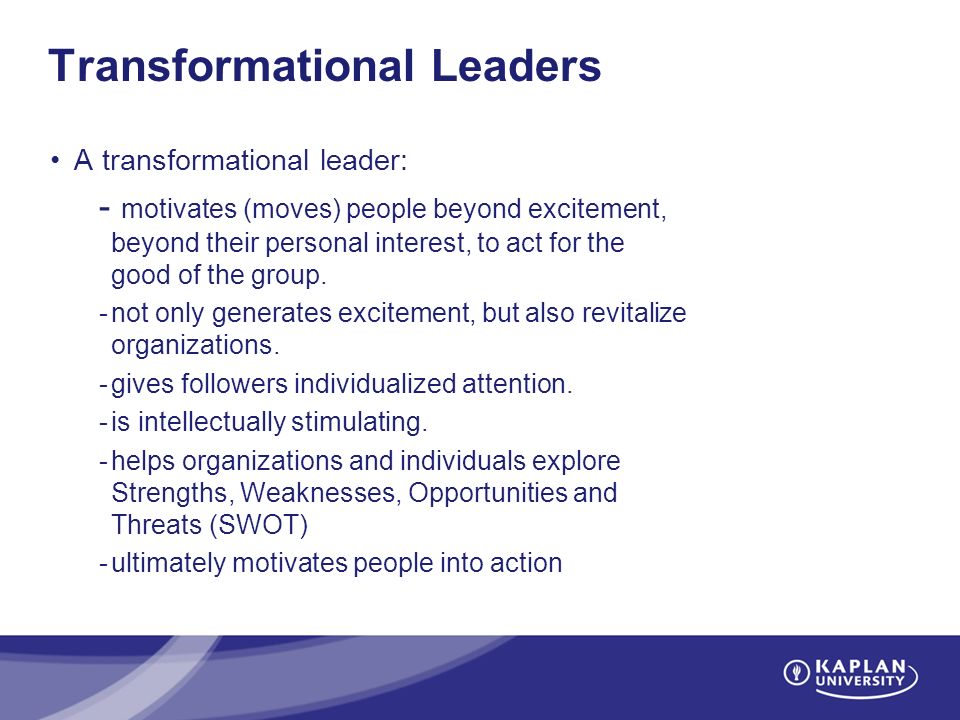 Transformational Leaders

• A transformational leader:

- motivates (moves) people beyond excitement, beyond their personal interest, to act for the good of the group.

- not only generates excitement, but also revitalize organizations.

- gives followers individualized attention.

- is intellectually stimulating.

- helps organizations and individuals explore Strengths, Weaknesses, Opportunities and Threats (SWOT)

- ultimately motivates people into action

KAPLAN UNIVERSITY